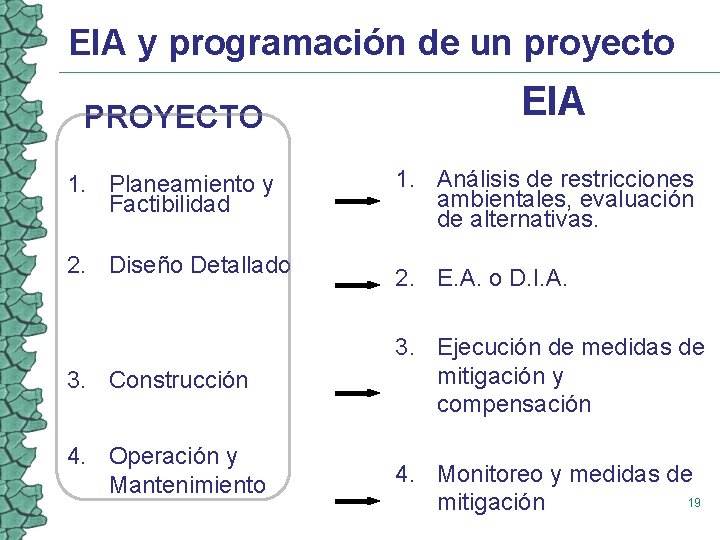 EIA y programación de un proyecto

PROYECTO

1. Planeamiento y Factibilidad

2. Diseño Detallado

3. Construcción

4. Operación y Mantenimiento

EIA

1. Análisis de restricciones ambientales, evaluación de alternativas.

2. E.A. o D.I.A.

3. Ejecución de medidas de mitigación y compensación

4. Monitoreo y medidas de mitigación

19